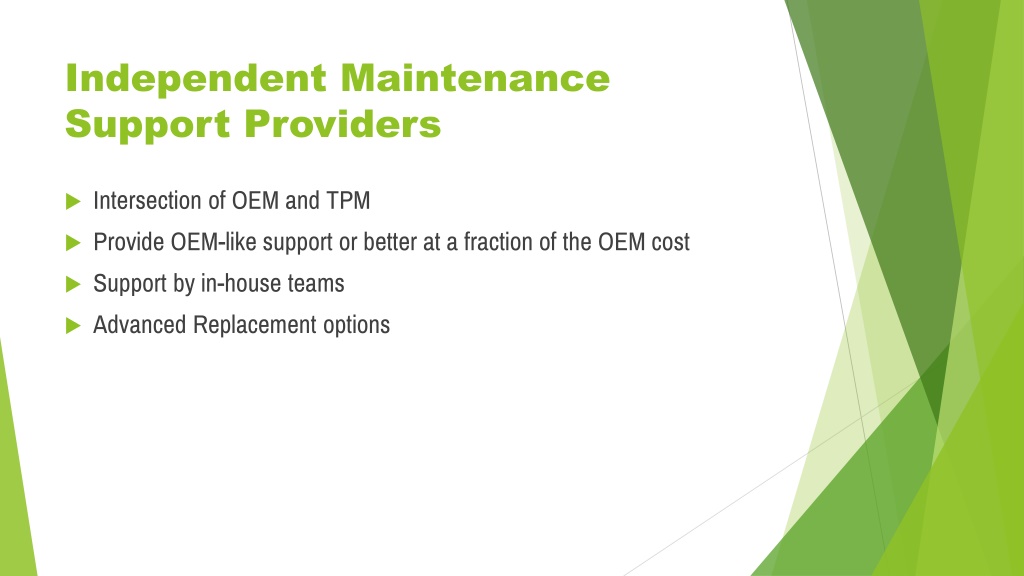 Independent Maintenance Support Providers

Intersection of OEM and TPM

Provide OEM-like support or better at a fraction of the OEM cost

Support by in-house teams

Advanced Replacement options